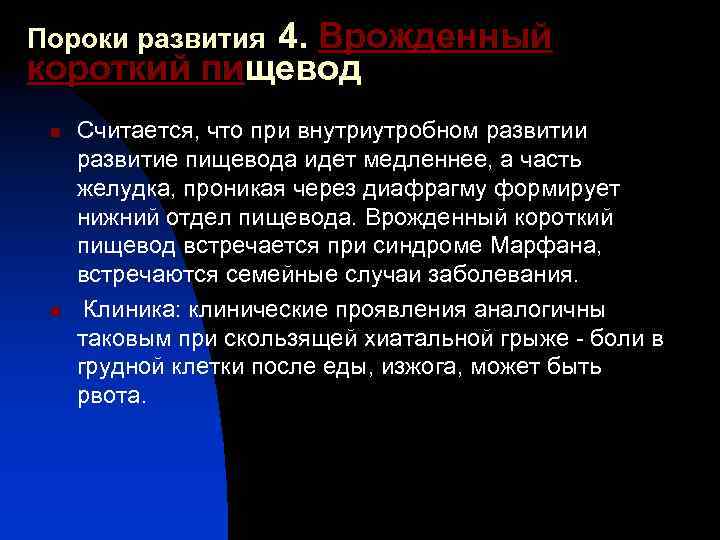 Пороки развития 4. Врожденный короткий пищевод

Считается, что при внутриутробном развитии развитие пищевода идет медленнее, а часть желудка, проникая через диафрагму формирует нижний отдел пищевода. Врожденный короткий пищевод встречается при синдроме Марфана, встречаются семейные случаи заболевания.

Клиника: клинические проявления аналогичны таковым при скользящей хиатальной грыже - боли в грудной клетки после еды, изжога, может быть рвота.